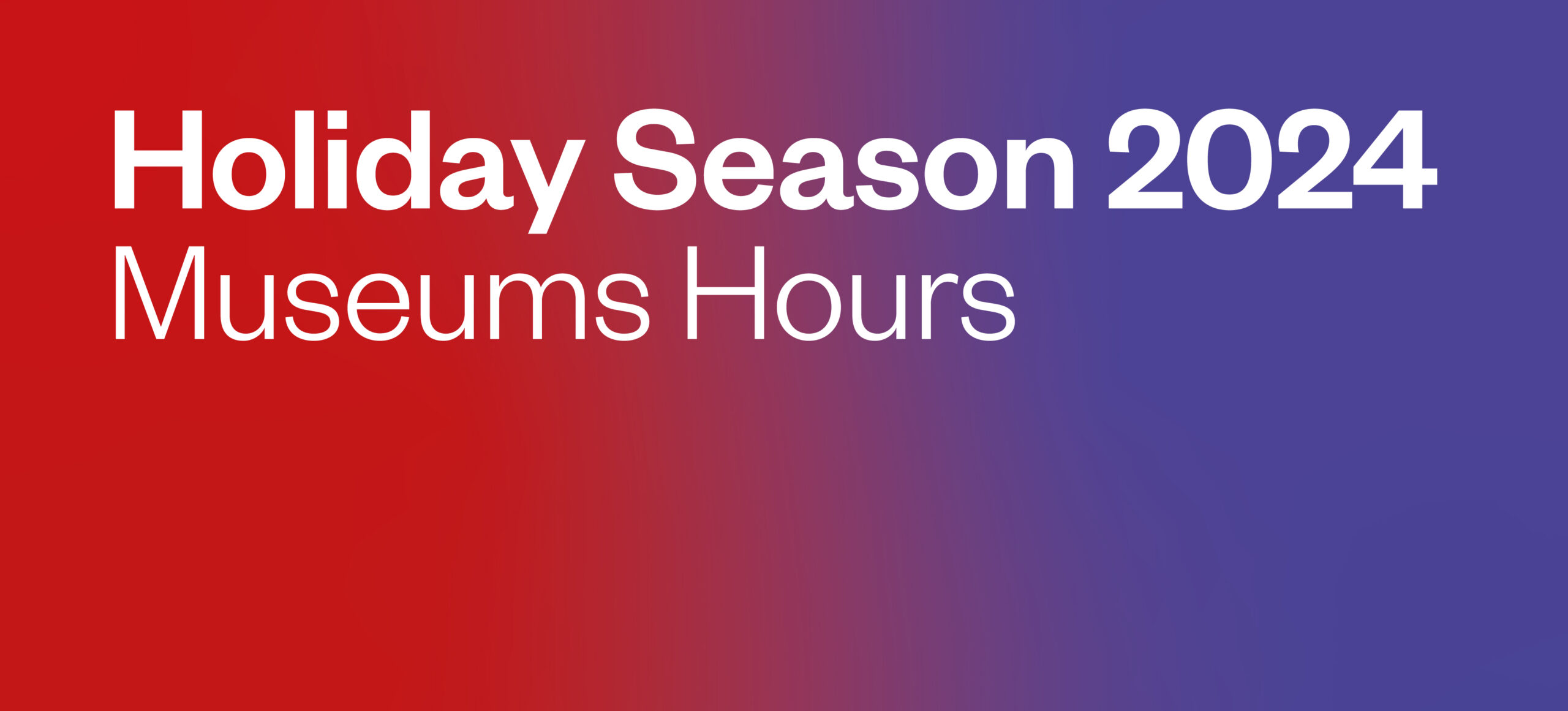 Holiday Season 2024
Museums Hours